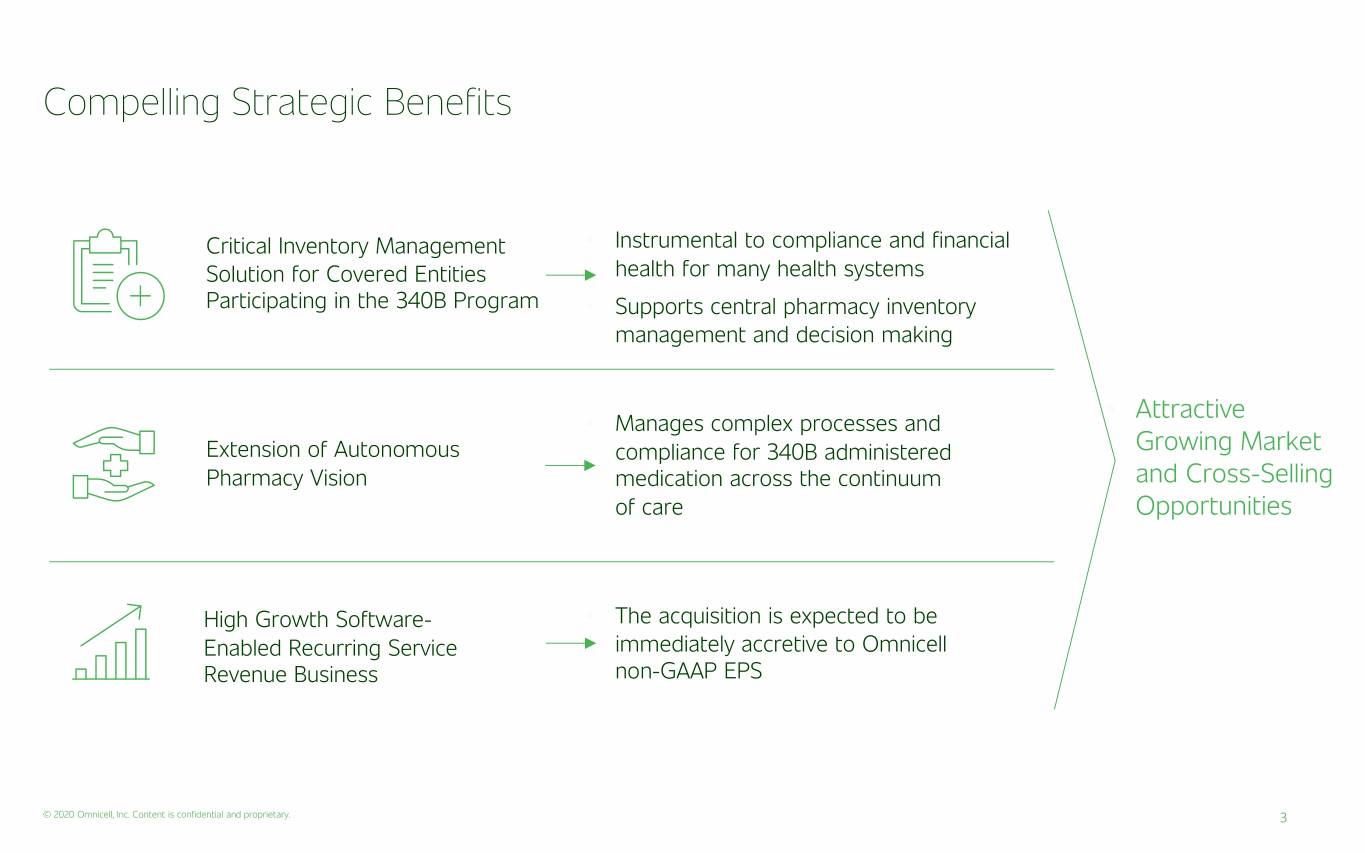 Compelling Strategic Benefits

Critical Inventory Management Solution for Covered Entities Participating in the 340B Program

Instrumental to compliance and financial health for many health systems

Supports central pharmacy inventory management and decision making

Extension of Autonomous Pharmacy Vision

Manages complex processes and compliance for 340B administered medication across the continuum of care

High Growth Software-Enabled Recurring Service Revenue Business

The acquisition is expected to be immediately accretive to Omnicell non-GAAP EPS

Attractive Growing Market and Cross-Selling Opportunities

© 2020 Omnicell, Inc. Content is confidential and proprietary.

3